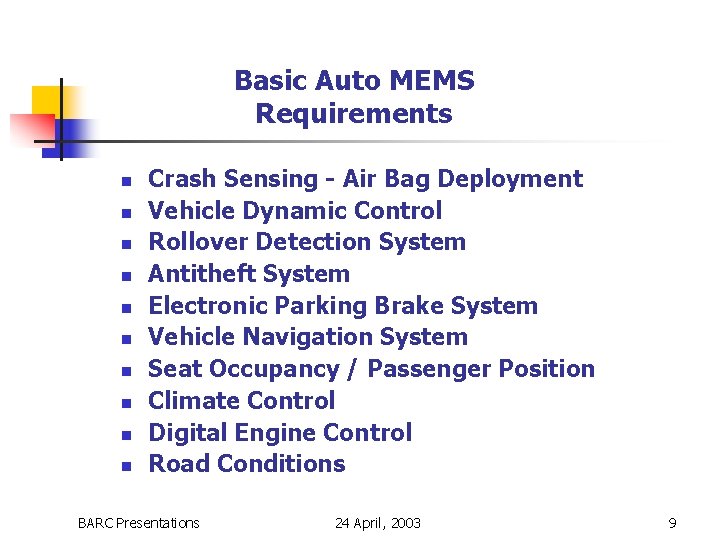 Basic Auto MEMS Requirements

- Crash Sensing - Air Bag Deployment
- Vehicle Dynamic Control
- Rollover Detection System
- Antitheft System
- Electronic Parking Brake System
- Vehicle Navigation System
- Seat Occupancy / Passenger Position
- Climate Control
- Digital Engine Control
- Road Conditions

BARC Presentations 24 April, 2003 9